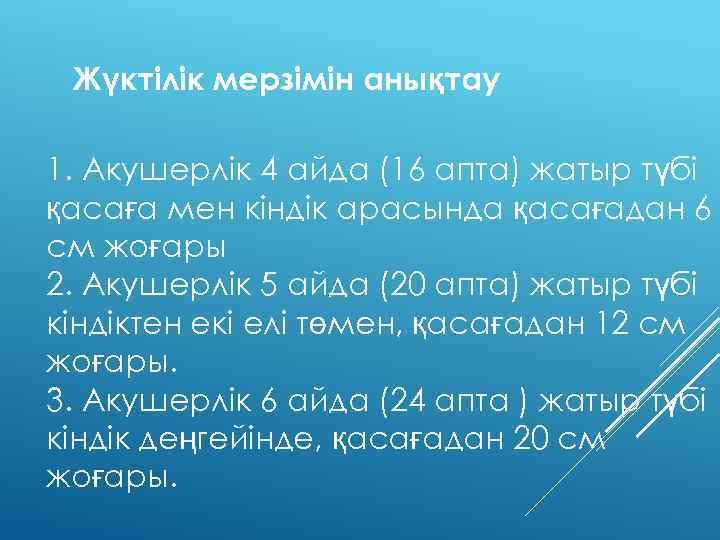 Жүктілік мерзімін анықтау

1. Акушерлік 4 айда (16 апта) жатыр түбі қасаға мен кіндік арасында қасағадан 6 см жоғары
2. Акушерлік 5 айда (20 апта) жатыр түбі кіндіктен екі елі төмен, қасағадан 12 см жоғары.
3. Акушерлік 6 айда (24 апта ) жатыр түбі кіндік деңгейінде, қасағадан 20 см жоғары.